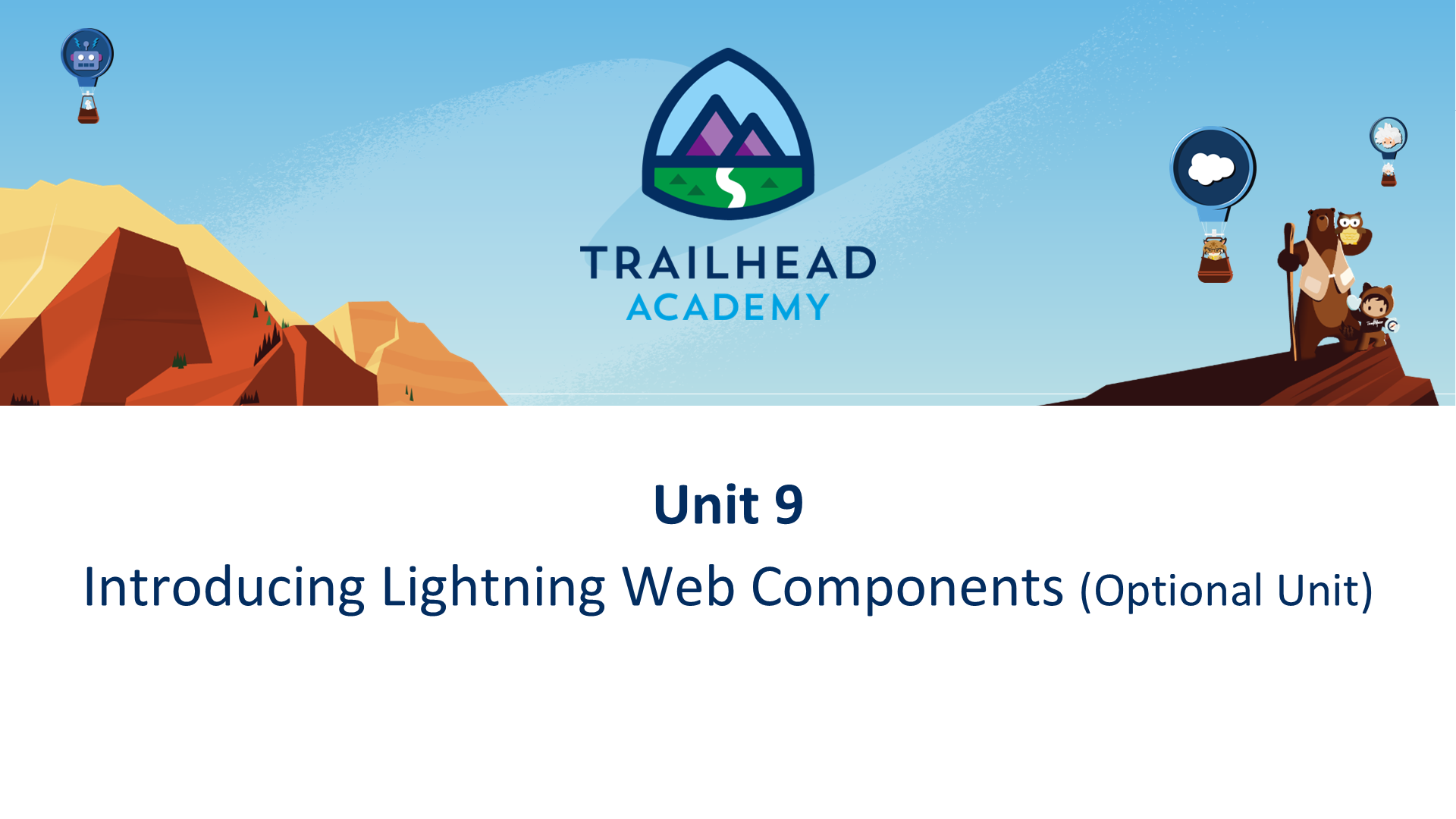 TRAILHEAD
ACADEMY

Unit 9

Introducing Lightning Web Components (Optional Unit)